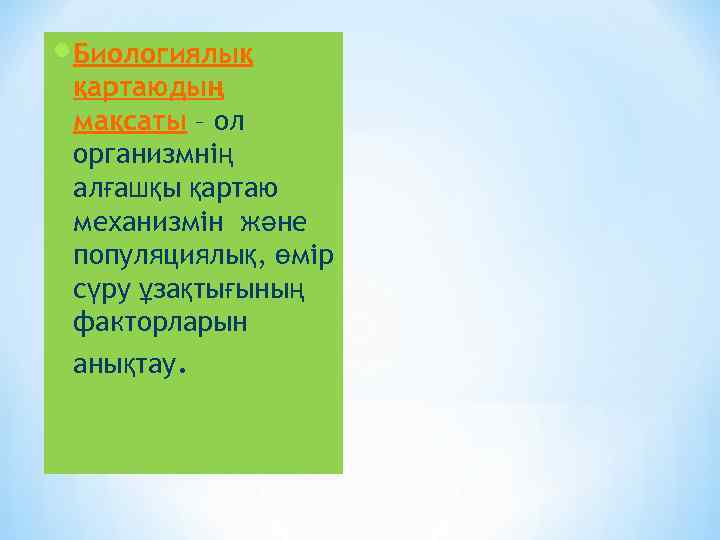 Биологиялық қартаюдың мақсаты – ол организмнің алғашқы қартаю механизмін және популяциялық, өмір сүру ұзақтығының факторларын анықтау.